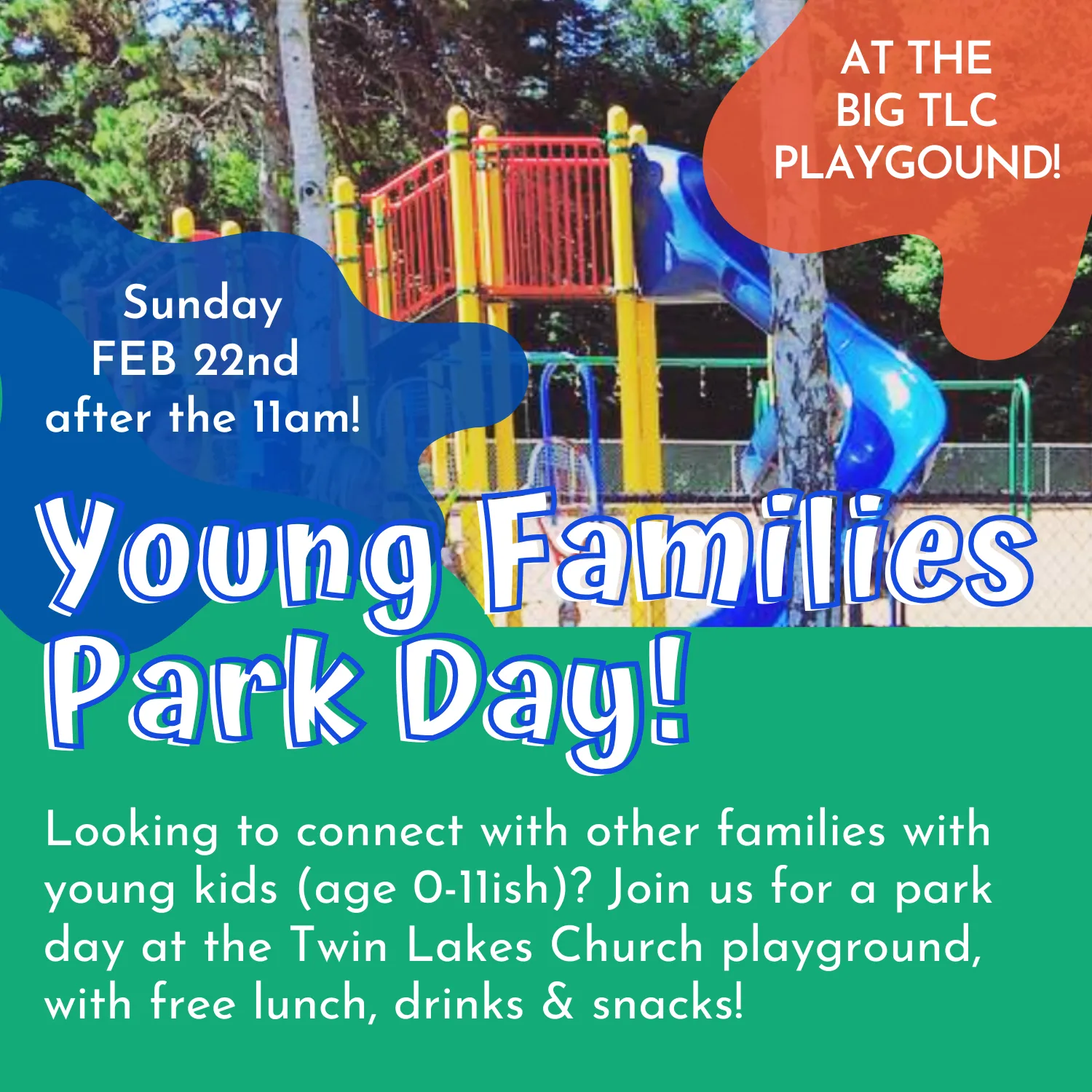 AT THE BIG TLC PLAYGOUND!

Sunday FEB 22nd after the 11am!

Young Families Park Day!

Looking to connect with other families with young kids (age 0-11ish)? Join us for a park day at the Twin Lakes Church playground, with free lunch, drinks & snacks!